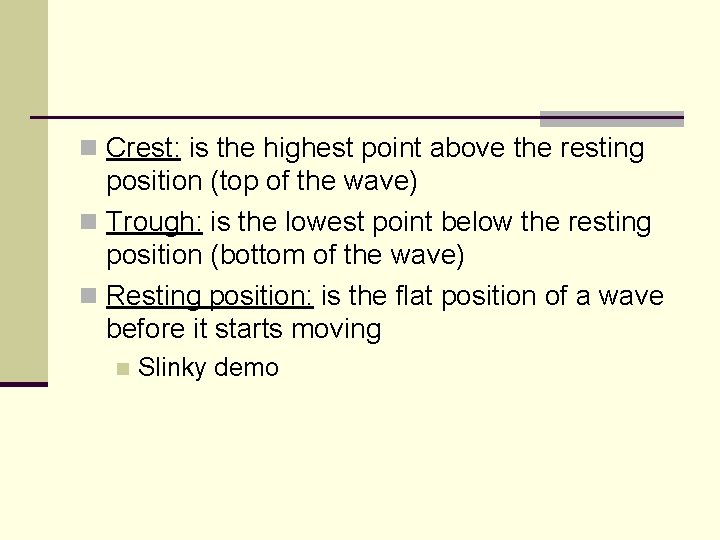 Crest: is the highest point above the resting position (top of the wave)

Trough: is the lowest point below the resting position (bottom of the wave)

Resting position: is the flat position of a wave before it starts moving

Slinky demo